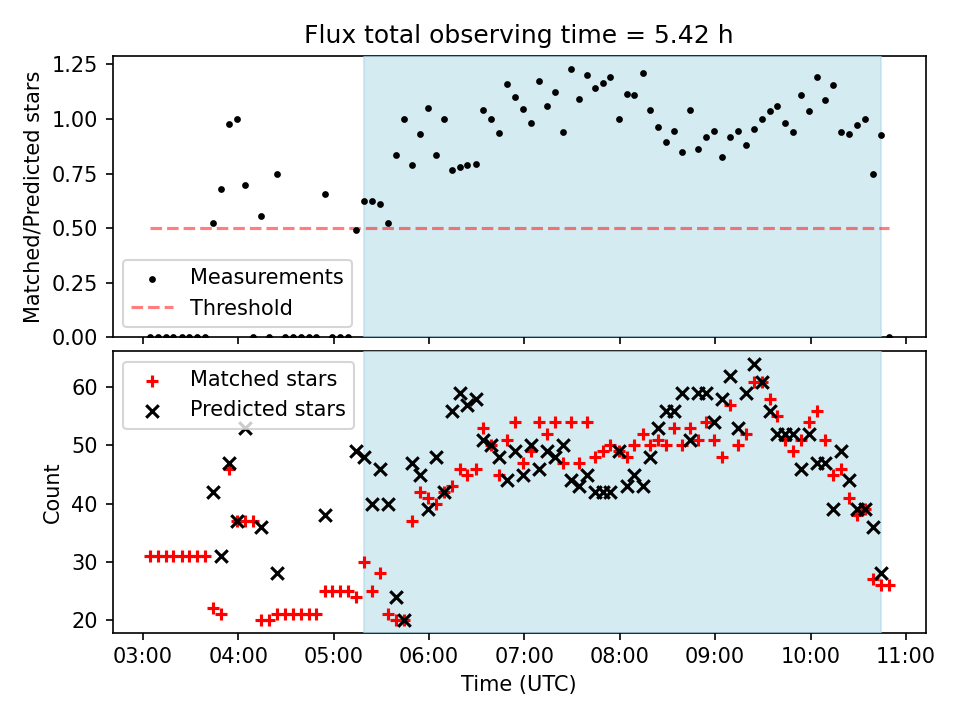 Flux total observing time = 5.42 h

Matched/Predicted stars

1.25
1.00
0.75
0.50
0.25
0.00

Measurements
Threshold

Count

60
50
40
30
20

Matched stars
Predicted stars

03:00 04:00 05:00 06:00 07:00 08:00 09:00 10:00 11:00

Time (UTC)